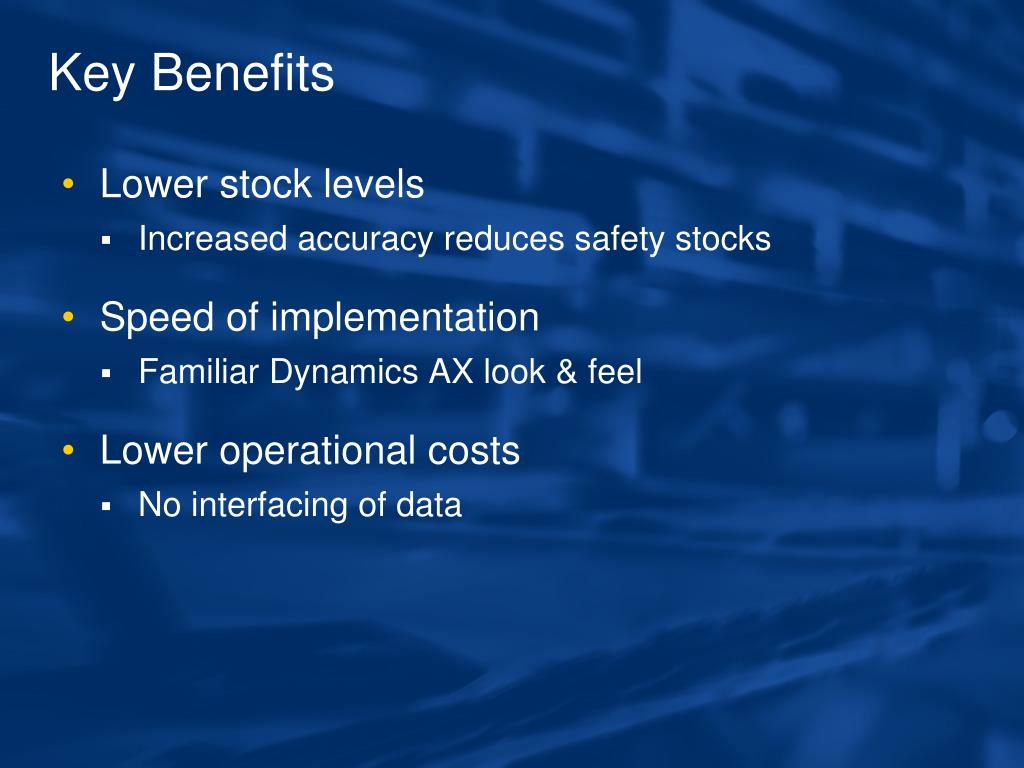 Key Benefits

• Lower stock levels
▪ Increased accuracy reduces safety stocks

• Speed of implementation
▪ Familiar Dynamics AX look & feel

• Lower operational costs
▪ No interfacing of data